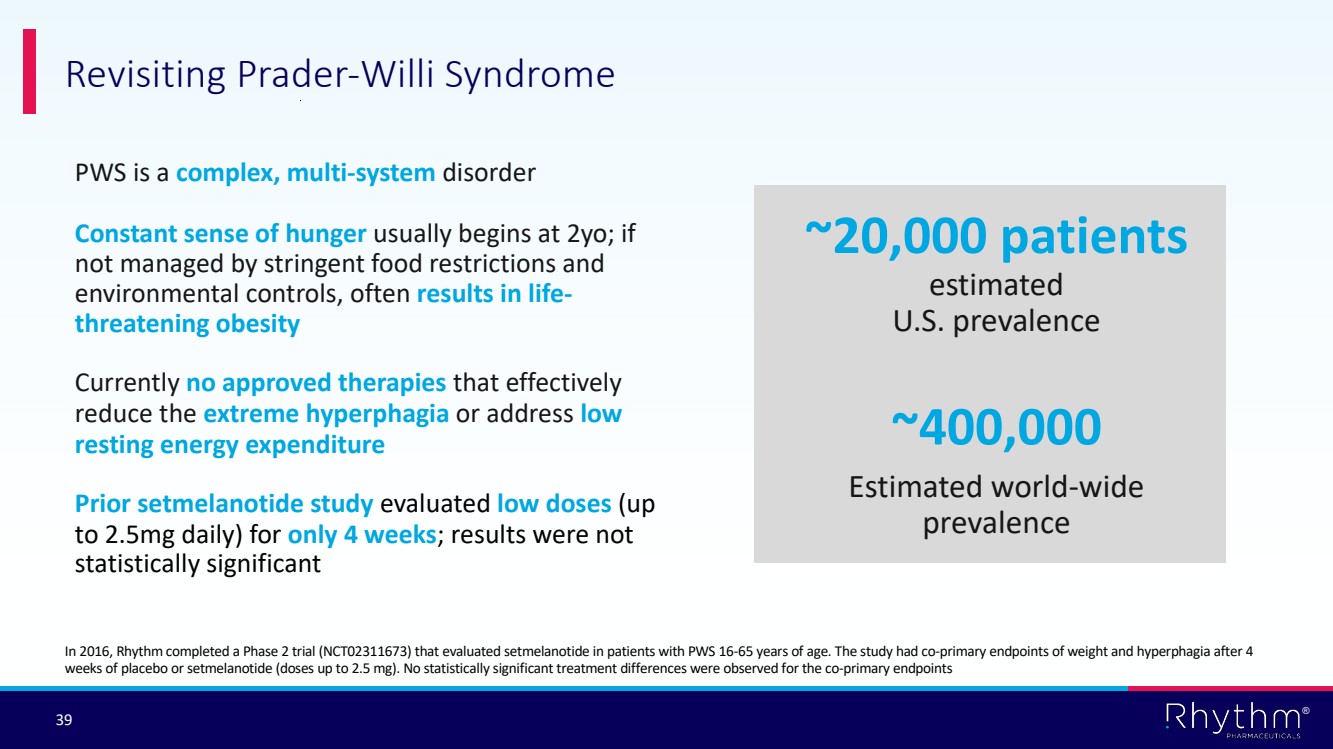 Revisiting Prader-Willi Syndrome

PWS is a complex, multi-system disorder

Constant sense of hunger usually begins at 2yo; if not managed by stringent food restrictions and environmental controls, often results in life-threatening obesity

Currently no approved therapies that effectively reduce the extreme hyperphagia or address low resting energy expenditure

Prior setmelanotide study evaluated low doses (up to 2.5mg daily) for only 4 weeks; results were not statistically significant

~20,000 patients
estimated
U.S. prevalence

~400,000
Estimated world-wide prevalence

In 2016, Rhythm completed a Phase 2 trial (NCT02311673) that evaluated setmelanotide in patients with PWS 16-65 years of age. The study had co-primary endpoints of weight and hyperphagia after 4 weeks of placebo or setmelanotide (doses up to 2.5 mg). No statistically significant treatment differences were observed for the co-primary endpoints

39

Rhythm®
PHARMACEUTICALS